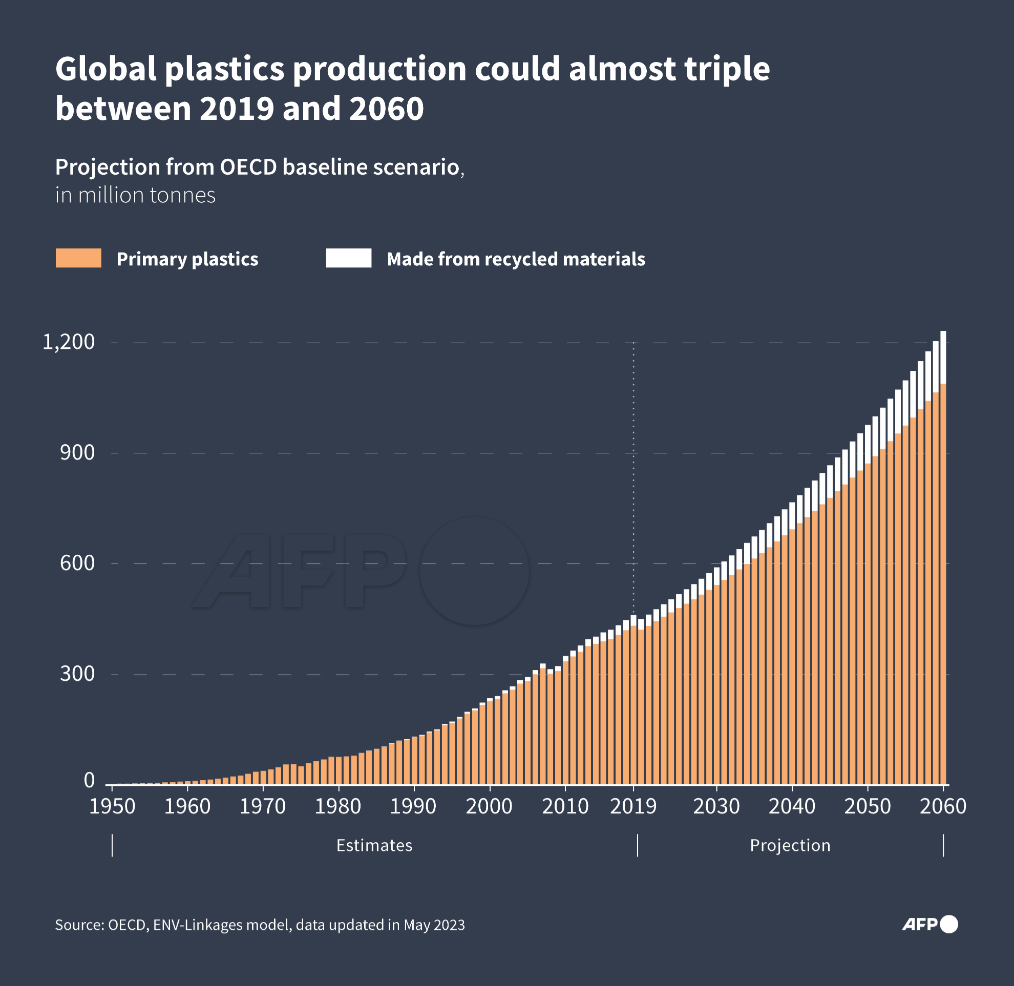 Global plastics production could almost triple between 2019 and 2060

Projection from OECD baseline scenario, in million tonnes

Primary plastics
Made from recycled materials

1,200
900
600
300
0

AFP

1950 1960 1970 1980 1990 2000 2010 2019 2030 2040 2050 2060

Estimates
Projection

Source: OECD, ENV-Linkages model, data updated in May 2023

AFP